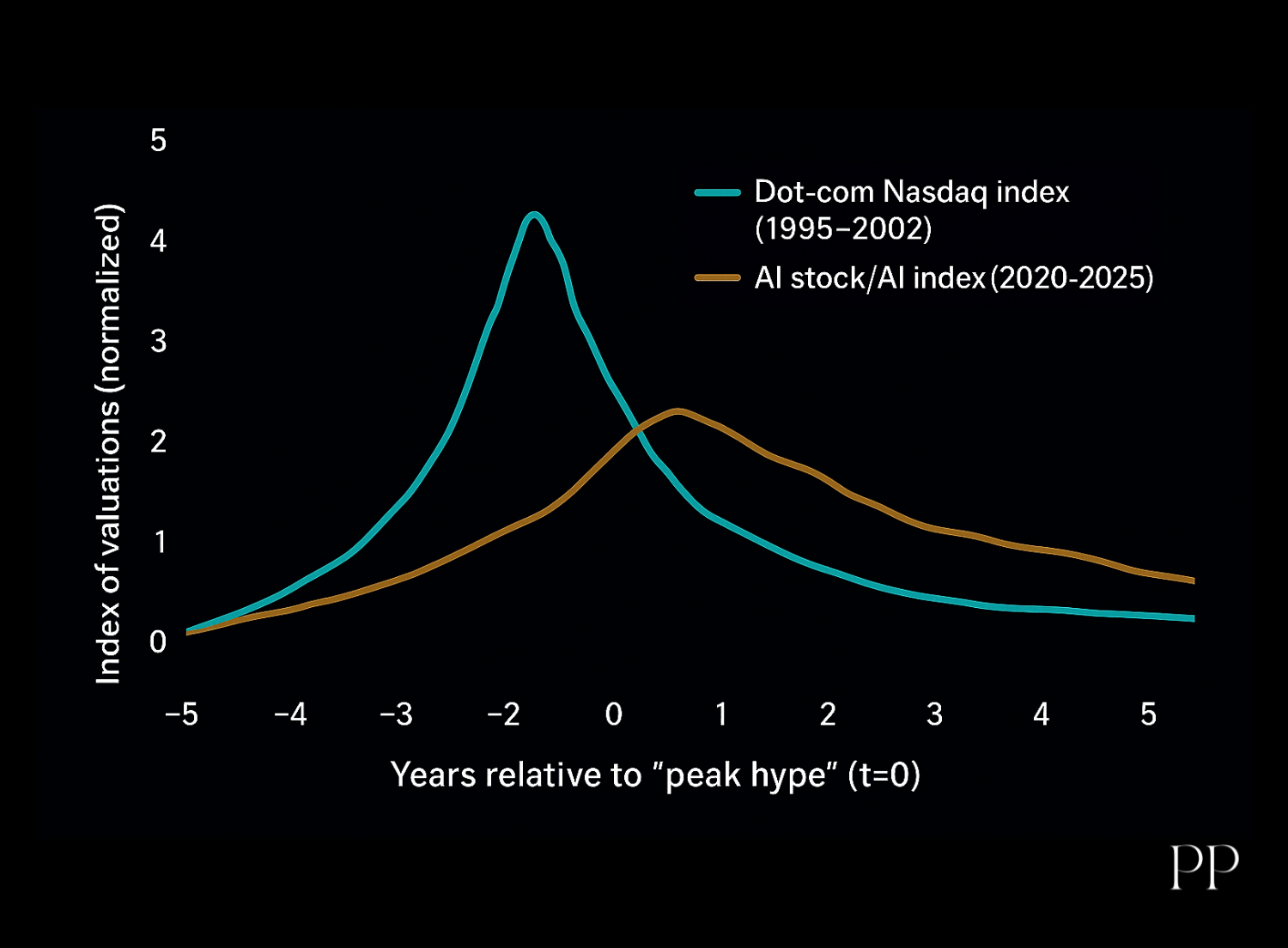 Index of valuations (normalized)

5
4
3
2
1
0

Dot-com Nasdaq index (1995–2002)
AI stock/AI index (2020-2025)

−5 −4 −3 −2 0 1 2 3 4 5

Years relative to "peak hype" (t=0)

PP